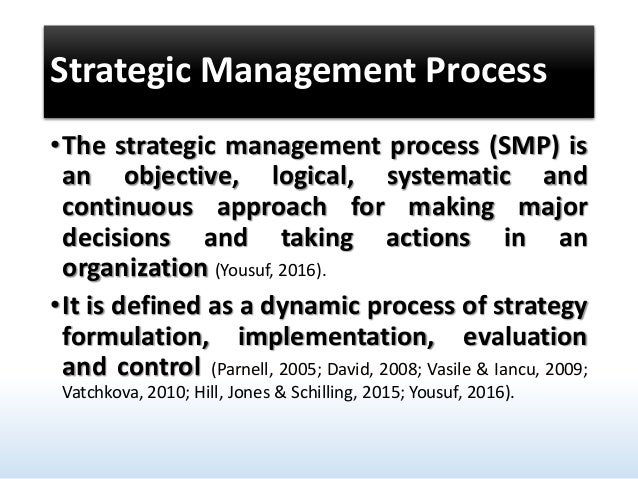 Strategic Management Process

• The strategic management process (SMP) is an objective, logical, systematic and continuous approach for making major decisions and taking actions in an organization (Yousuf, 2016).

• It is defined as a dynamic process of strategy formulation, implementation, evaluation and control (Parnell, 2005; David, 2008; Vasile & Iancu, 2009; Vatchkova, 2010; Hill, Jones & Schilling, 2015; Yousuf, 2016).